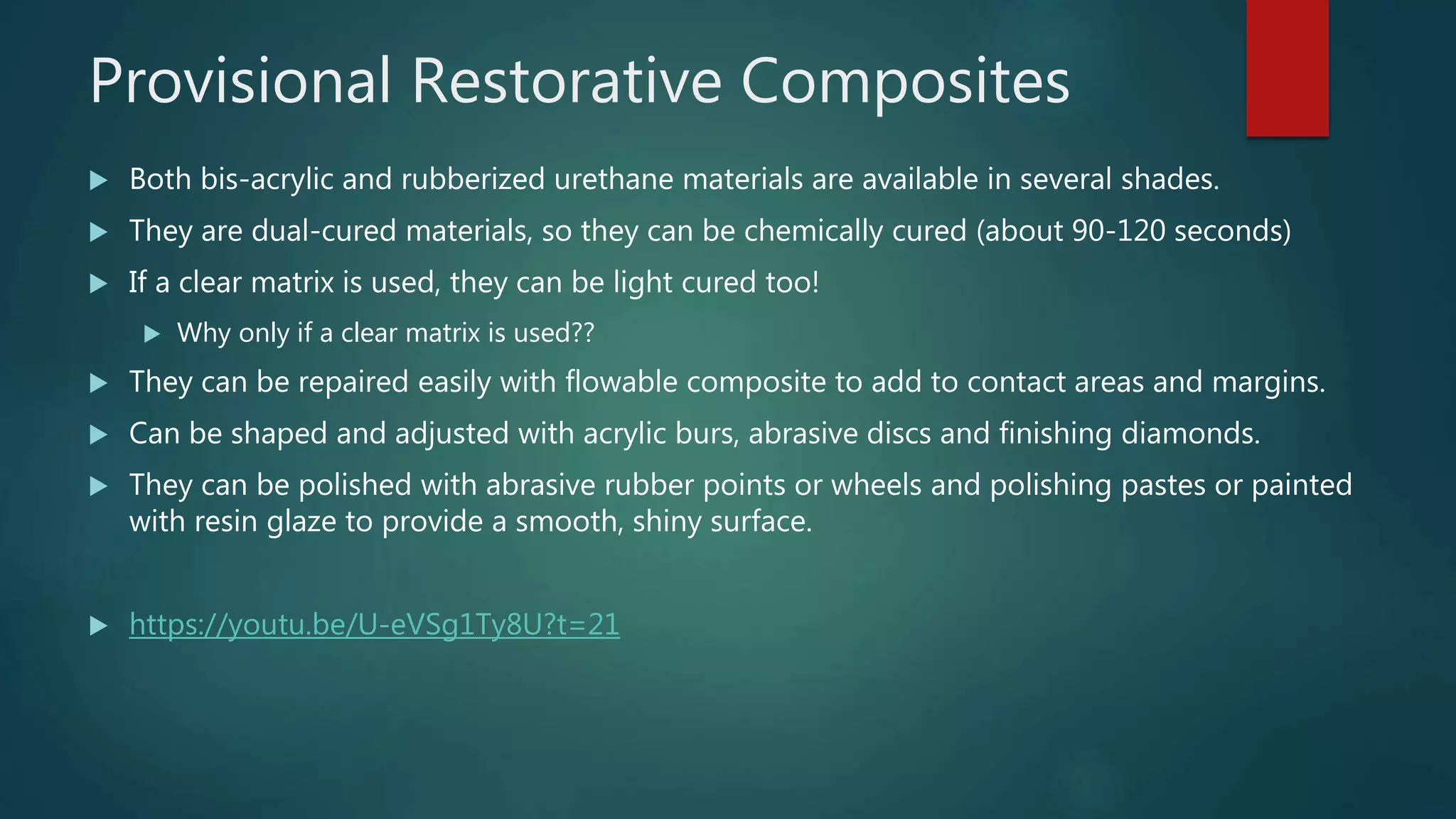 Provisional Restorative Composites

Both bis-acrylic and rubberized urethane materials are available in several shades.

They are dual-cured materials, so they can be chemically cured (about 90-120 seconds)

If a clear matrix is used, they can be light cured too!

Why only if a clear matrix is used??

They can be repaired easily with flowable composite to add to contact areas and margins.

Can be shaped and adjusted with acrylic burs, abrasive discs and finishing diamonds.

They can be polished with abrasive rubber points or wheels and polishing pastes or painted with resin glaze to provide a smooth, shiny surface.

https://youtu.be/U-eVSg1Ty8U?t=21